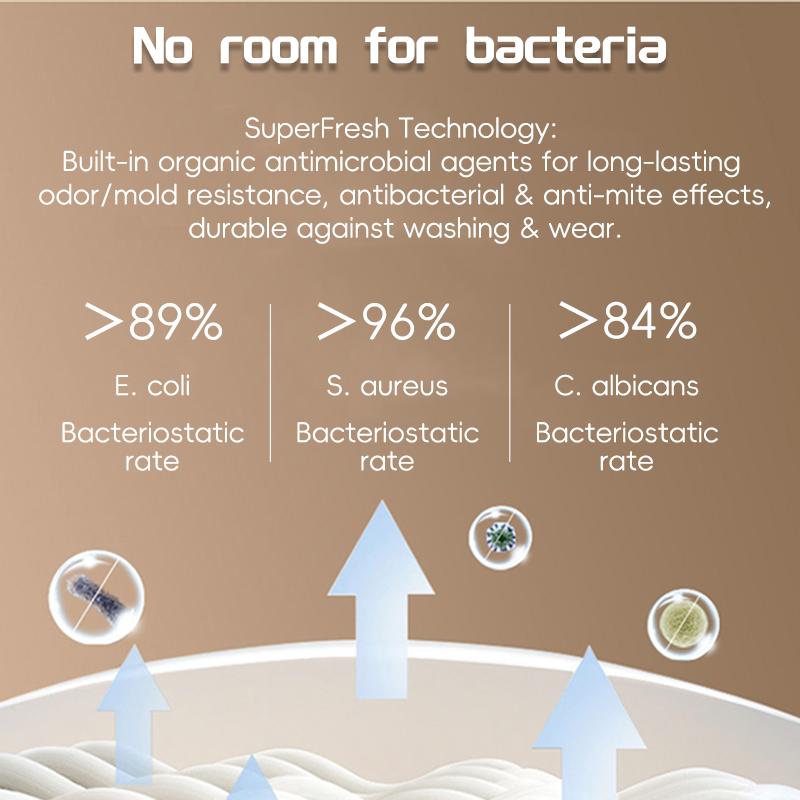 No room for bacteria

SuperFresh Technology:
Built-in organic antimicrobial agents for long-lasting odor/mold resistance, antibacterial & anti-mite effects, durable against washing & wear.

>89%
E. coli
Bacteriostatic rate

>96%
S. aureus
Bacteriostatic rate

>84%
C. albicans
Bacteriostatic rate